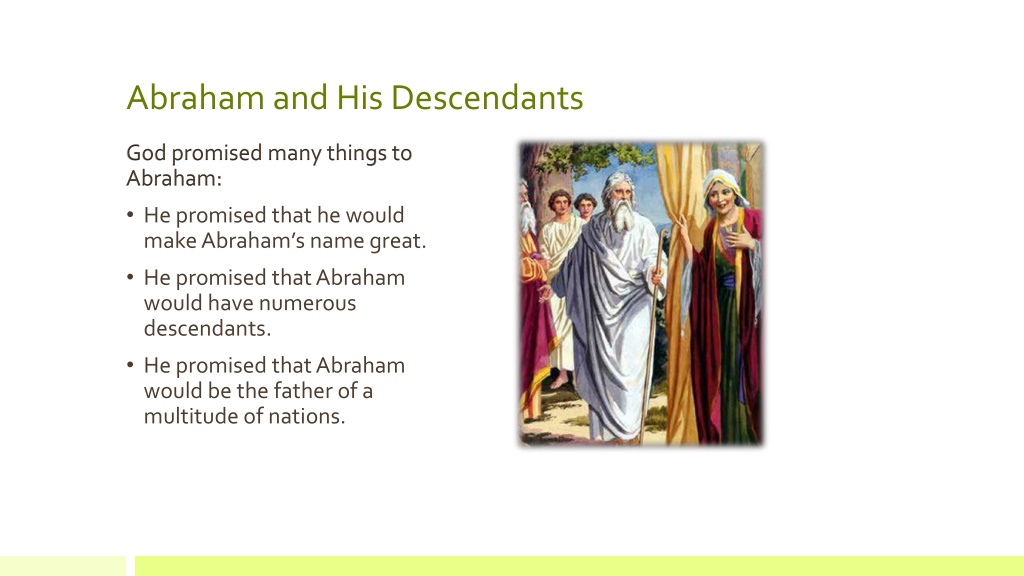 Abraham and His Descendants

God promised many things to Abraham:

• He promised that he would make Abraham's name great.

• He promised that Abraham would have numerous descendants.

• He promised that Abraham would be the father of a multitude of nations.